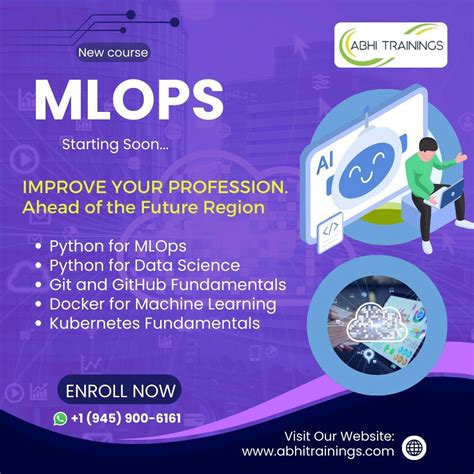 New course

ABHI TRAININGS

MLOPS

Starting Soon...

AI

</>

IMPROVE YOUR PROFESSION.
Ahead of the Future Region

• Python for MLOps
• Python for Data Science
• Git and GitHub Fundamentals
• Docker for Machine Learning
• Kubernetes Fundamentals

ENROLL NOW

+1 (945) 900-6161

Visit Our Website:
www.abhitrainings.com